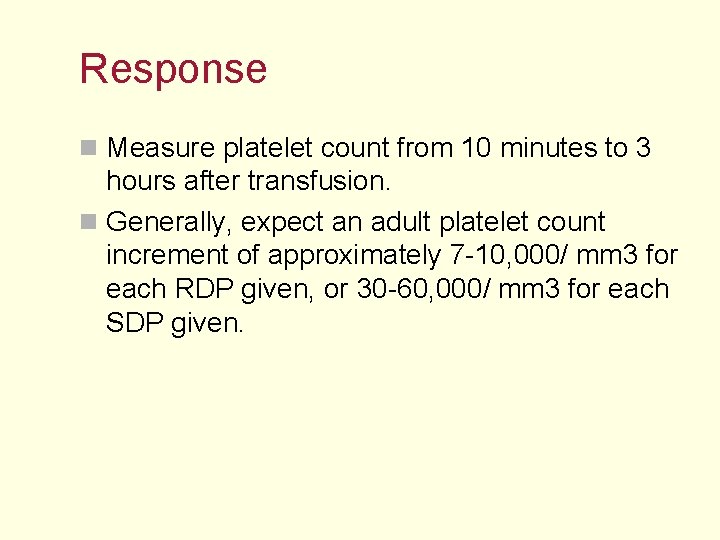 Response

- Measure platelet count from 10 minutes to 3 hours after transfusion.
- Generally, expect an adult platelet count increment of approximately 7-10,000/ mm3 for each RDP given, or 30-60,000/ mm3 for each SDP given.